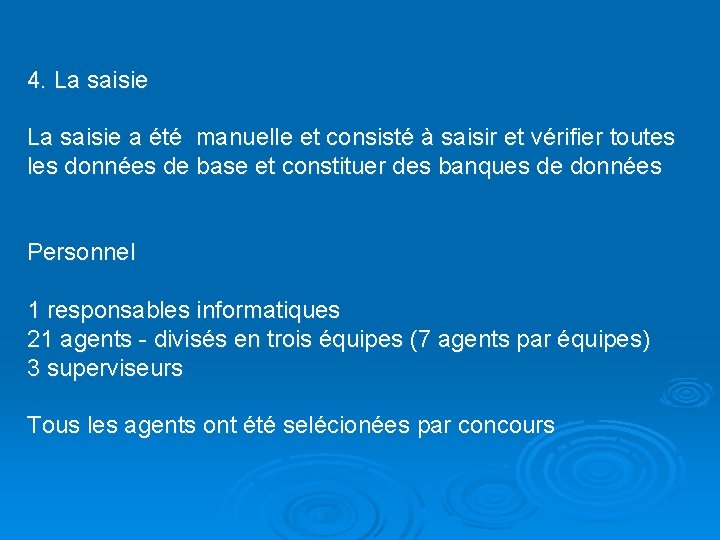 4. La saisie

La saisie a été manuelle et consisté à saisir et vérifier toutes les données de base et constituer des banques de données

Personnel

1 responsables informatiques
21 agents - divisés en trois équipes (7 agents par équipes)
3 superviseurs

Tous les agents ont été selécionées par concours